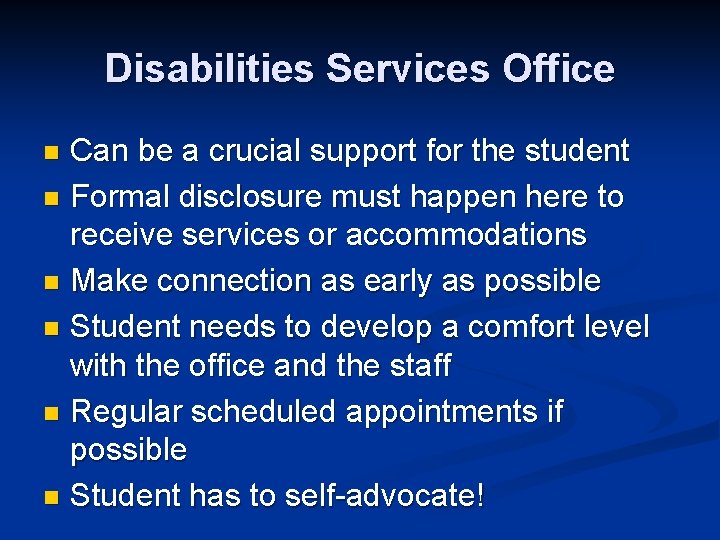 Disabilities Services Office

- Can be a crucial support for the student
- Formal disclosure must happen here to receive services or accommodations
- Make connection as early as possible
- Student needs to develop a comfort level with the office and the staff
- Regular scheduled appointments if possible
- Student has to self-advocate!